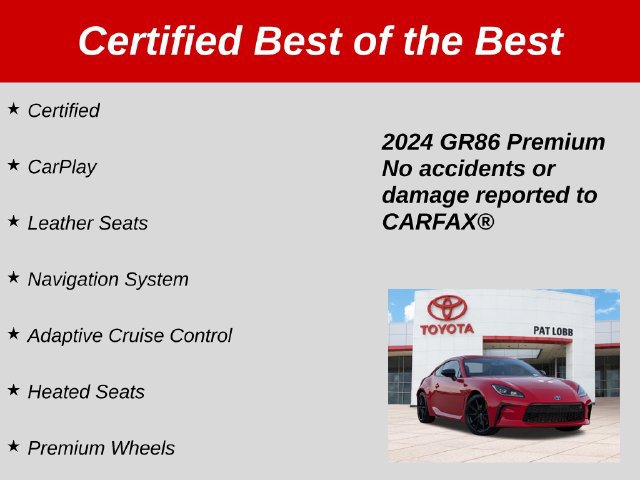 Certified Best of the Best

★ Certified

★ CarPlay

★ Leather Seats

★ Navigation System

★ Adaptive Cruise Control

★ Heated Seats

★ Premium Wheels

2024 GR86 Premium
No accidents or damage reported to CARFAX®

TOYOTA
PAT LOBB